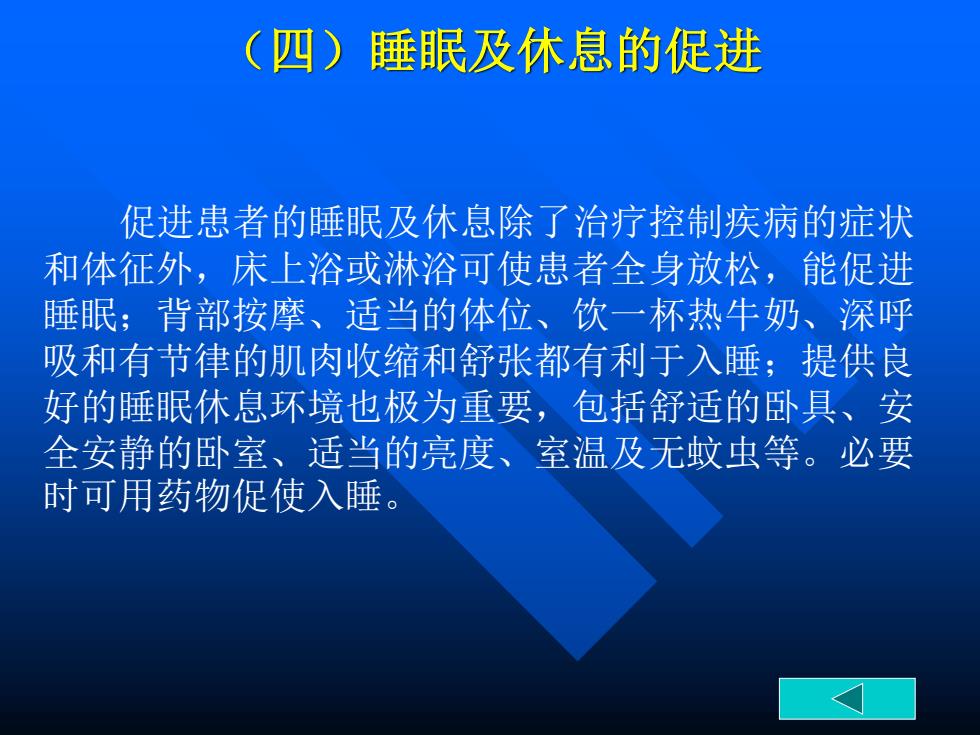 （四）睡眠及休息的促进

促进患者的睡眠及休息除了治疗控制疾病的症状和体征外，床上浴或淋浴可使患者全身放松，能促进睡眠；背部按摩、适当的体位、饮一杯热牛奶、深呼吸和有节律的肌肉收缩和舒张都有利于入睡；提供良好的睡眠休息环境也极为重要，包括舒适的卧具、安全安静的卧室、适当的亮度、室温及无蚊虫等。必要时可用药物促使入睡。